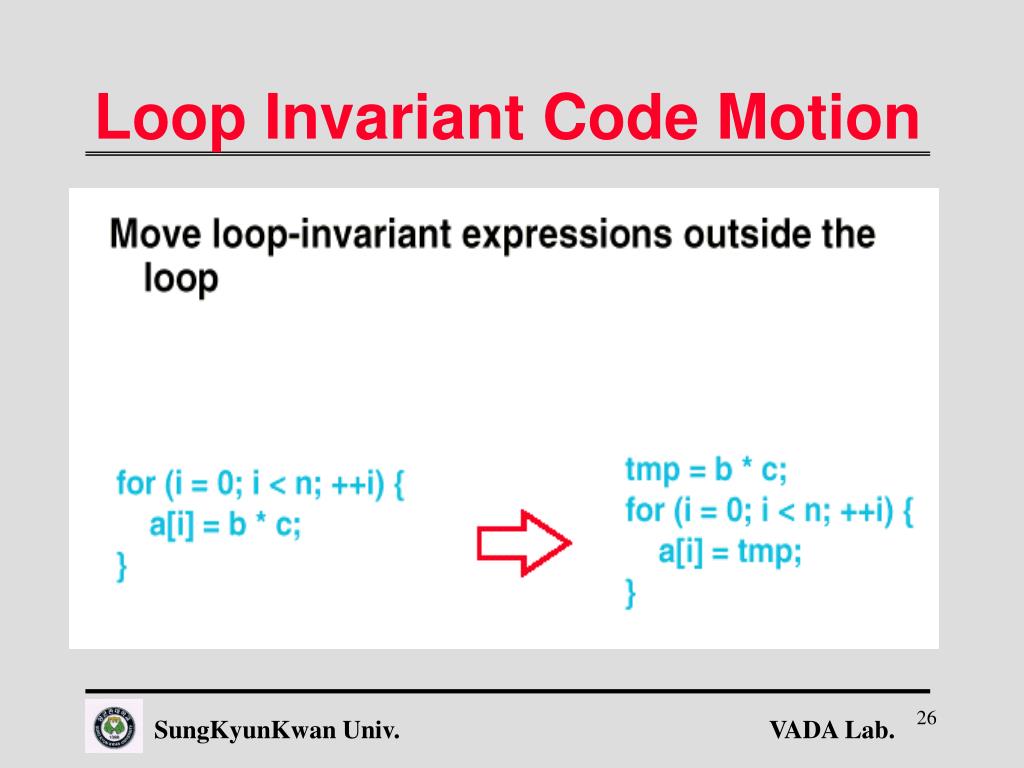 Loop Invariant Code Motion

Move loop-invariant expressions outside the loop

for (i = 0; i < n; ++i) {
a[i] = b * c;
}

tmp = b * c;
for (i = 0; i < n; ++i) {
a[i] = tmp;
}

SungKyunKwan Univ.

VADA Lab.

26